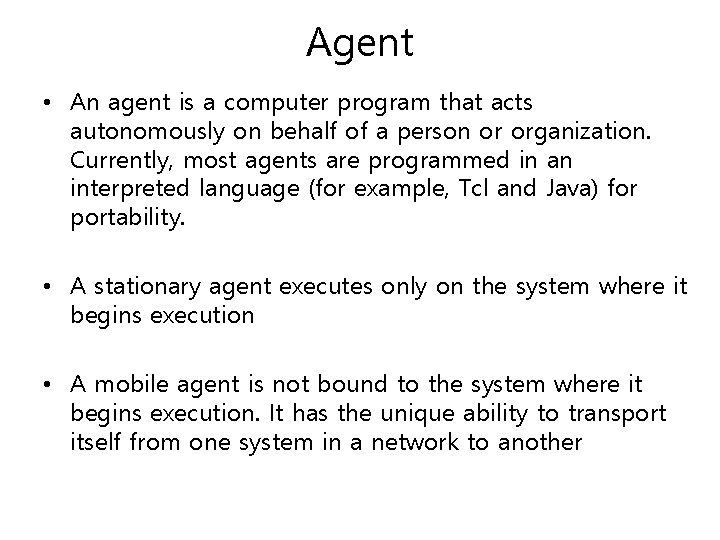 Agent

• An agent is a computer program that acts autonomously on behalf of a person or organization. Currently, most agents are programmed in an interpreted language (for example, Tcl and Java) for portability.

• A stationary agent executes only on the system where it begins execution

• A mobile agent is not bound to the system where it begins execution. It has the unique ability to transport itself from one system in a network to another